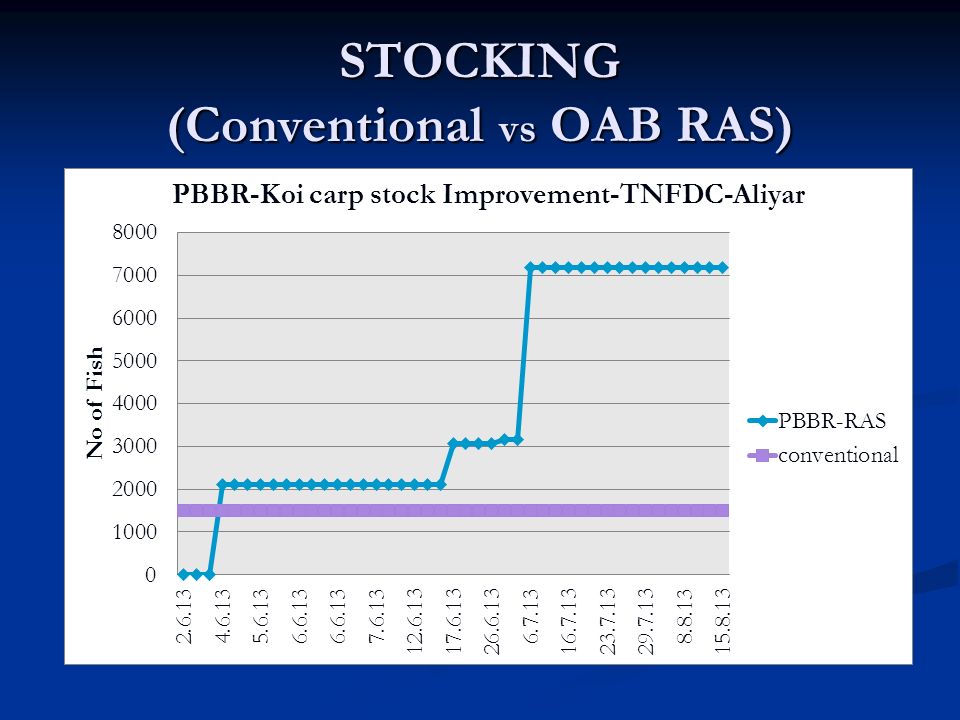 STOCKING
(Conventional vs OAB RAS)

PBBR-Koi carp stock Improvement-TNFDC-Aliyar

No of Fish

8000
7000
6000
5000
4000
3000
2000
1000
0

2.6.13
4.6.13
5.6.13
6.6.13
6.6.13
7.6.13
12.6.13
17.6.13
26.6.13
6.7.13
16.7.13
23.7.13
29.7.13
8.8.13
15.8.13

PBBR-RAS
conventional